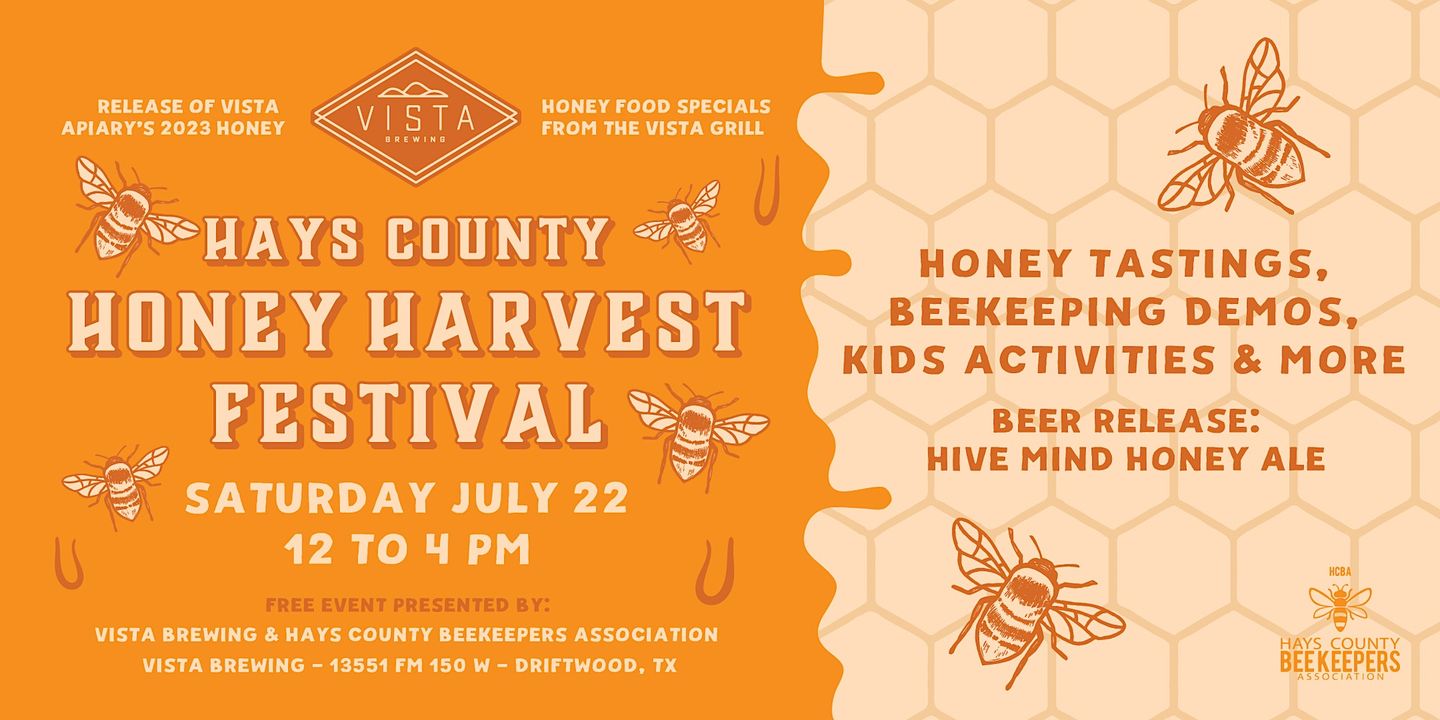 RELEASE OF VISTA APIARY'S 2023 HONEY

VISTA BREWING

HONEY FOOD SPECIALS FROM THE VISTA GRILL

HAYS COUNTY
HONEY HARVEST
FESTIVAL

SATURDAY JULY 22
12 TO 4 PM

FREE EVENT PRESENTED BY:
VISTA BREWING & HAYS COUNTY BEEKEEPERS ASSOCIATION
VISTA BREWING - 13551 FM 150 W - DRIFTWOOD, TX

HONEY TASTINGS, BEEKEEPING DEMOS, KIDS ACTIVITIES & MORE

BEER RELEASE:
HIVE MIND HONEY ALE

HCBA
HAYS COUNTY
BEEKEEPERS
ASSOCIATION